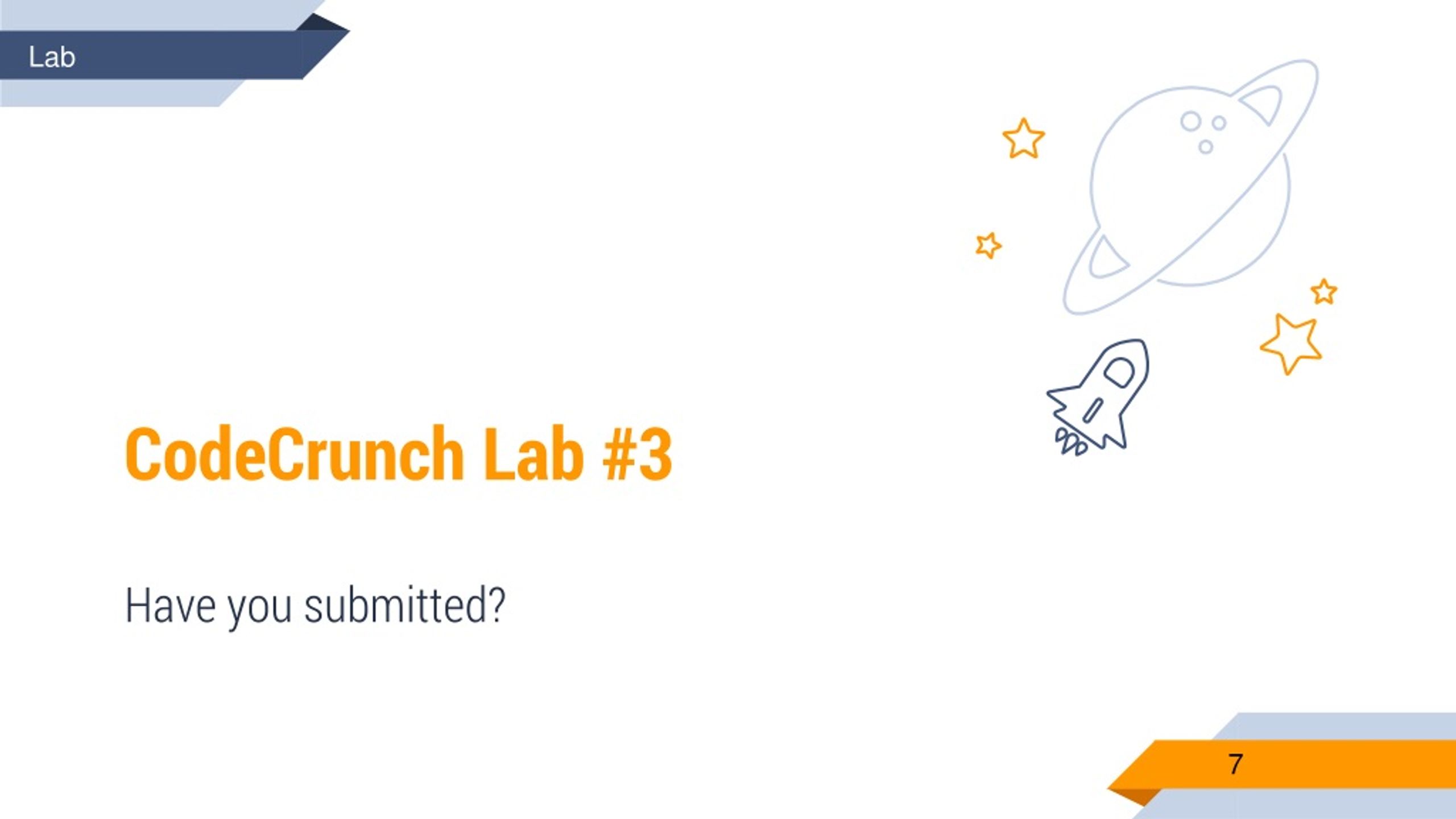 Lab

CodeCrunch Lab #3

Have you submitted?

7